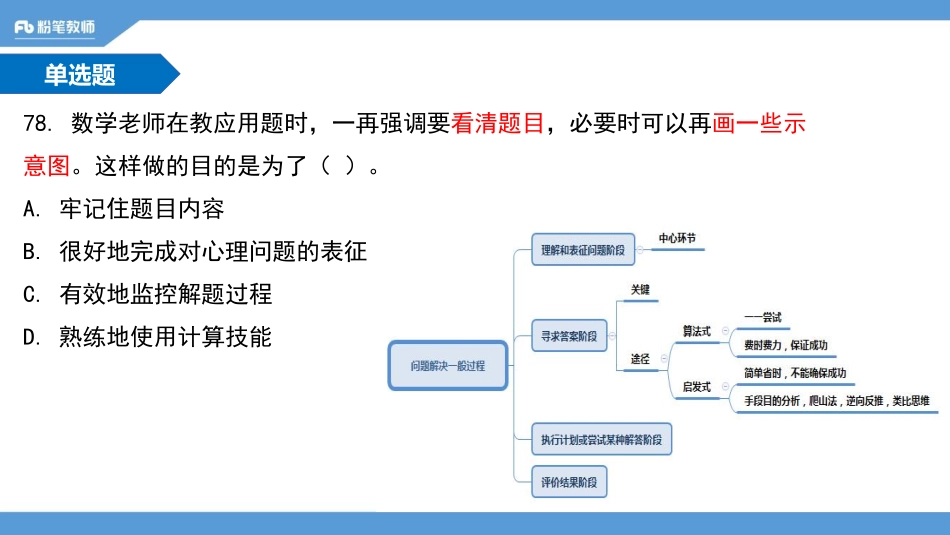 Fb 粉笔教师

单选题

78. 数学老师在教应用题时，一再强调要看清题目，必要时可以再画一些示意图。这样做的目的是为了（ ）。

A. 牢记住题目内容

B. 很好地完成对心理问题的表征

C. 有效地监控解题过程

D. 熟练地使用计算技能

问题解决一般过程

理解和表征问题阶段

中心环节

寻求答案阶段

关键

途径

算法式

一一尝试

费时费力，保证成功

启发式

简单省时，不能确保成功

手段目的分析，爬山法，逆向反推，类比思维

执行计划或尝试某种解答阶段

评价结果阶段